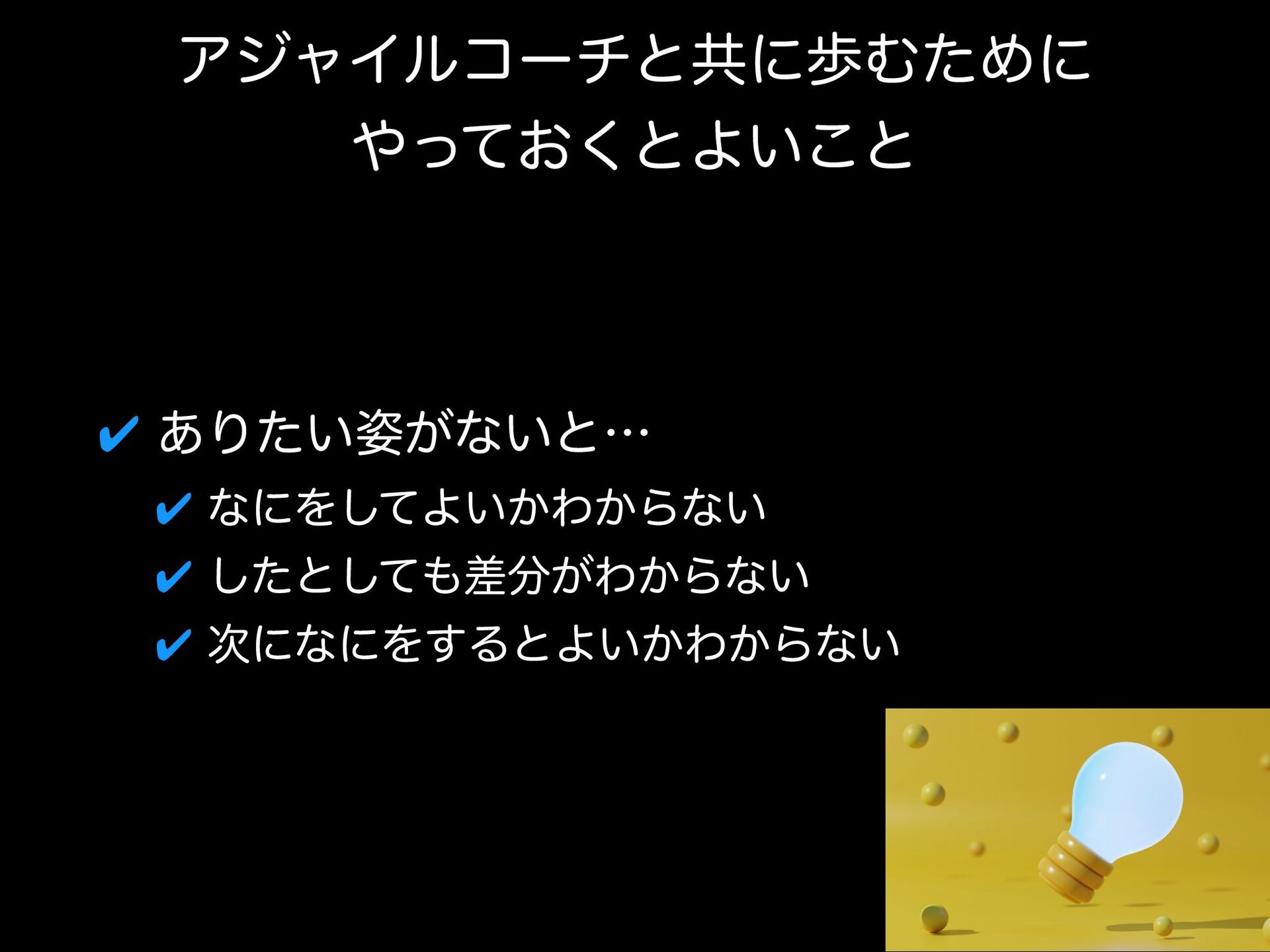 アジャイルコーチと共に歩むために
やっておくとよいこと

✔ ありたい姿がないと…

✔ なにをしてよいかわからない

✔ したとしても差分がわからない

✔ 次になにをするとよいかわからない